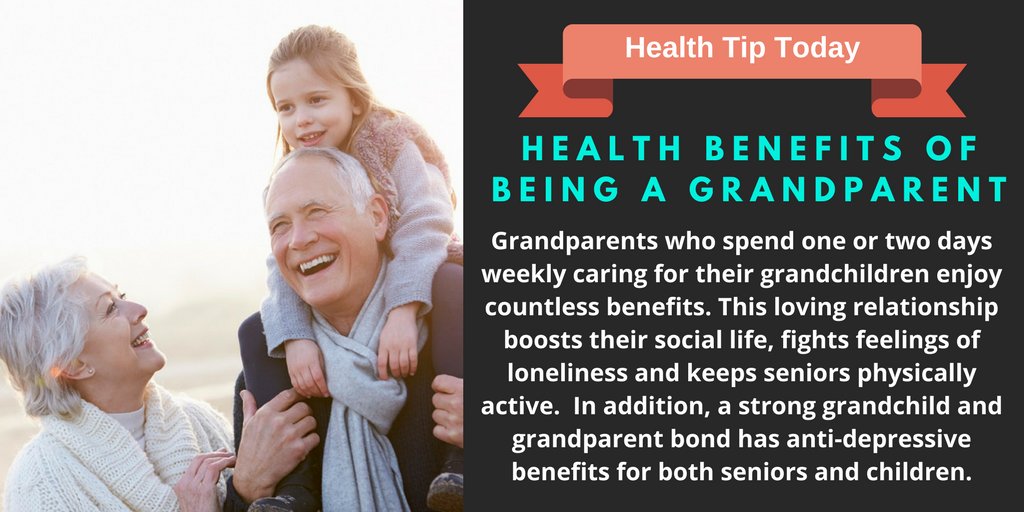 Health Tip Today

HEALTH BENEFITS OF BEING A GRANDPARENT

Grandparents who spend one or two days weekly caring for their grandchildren enjoy countless benefits. This loving relationship boosts their social life, fights feelings of loneliness and keeps seniors physically active. In addition, a strong grandchild and grandparent bond has anti-depressive benefits for both seniors and children.